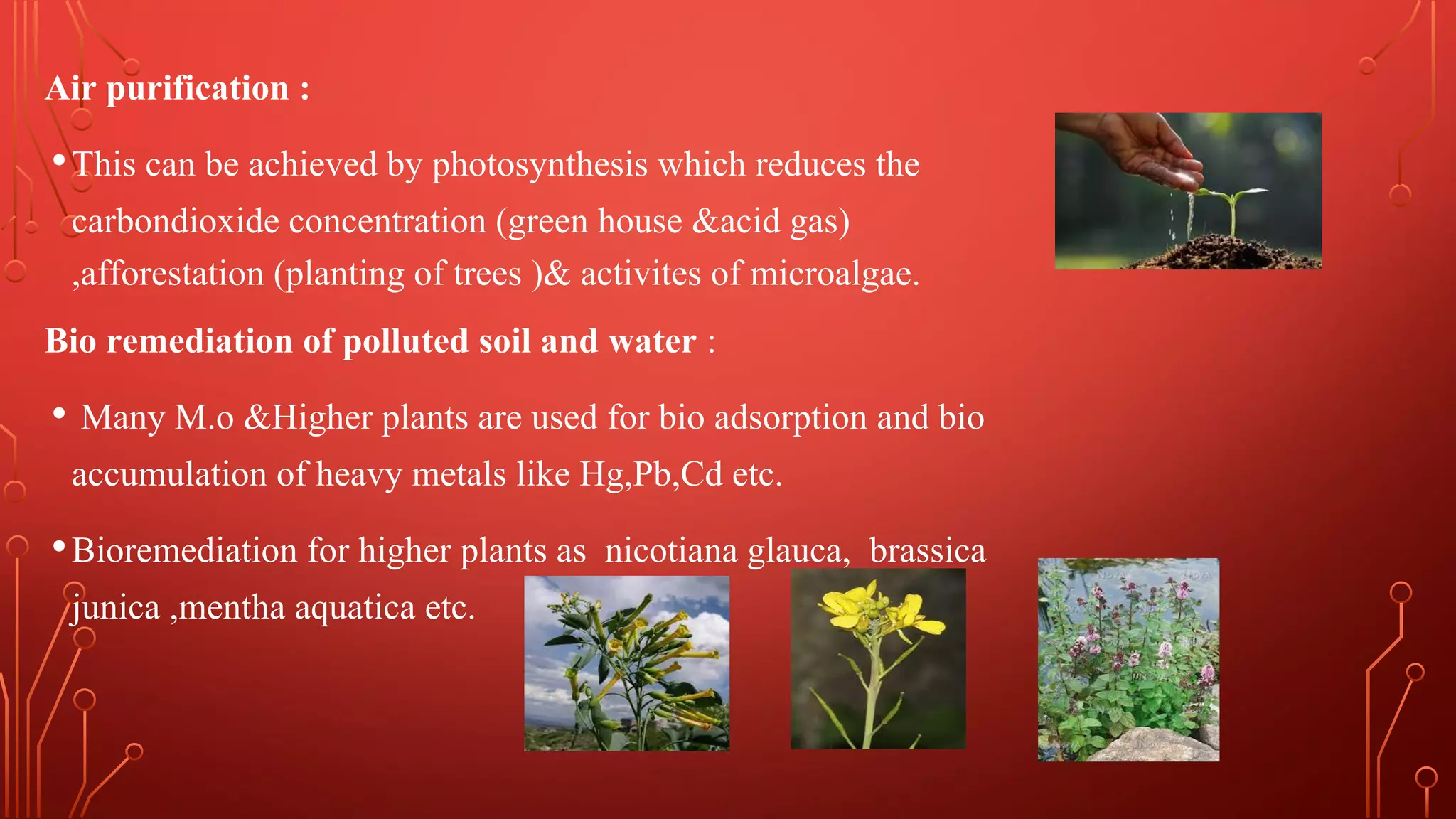 Air purification :

• This can be achieved by photosynthesis which reduces the carbondioxide concentration (green house &acid gas) ,afforestation (planting of trees )& activites of microalgae.

Bio remediation of polluted soil and water :

• Many M.o &Higher plants are used for bio adsorption and bio accumulation of heavy metals like Hg,Pb,Cd etc.

• Bioremediation for higher plants as nicotiana glauca, brassica junica ,mentha aquatica etc.